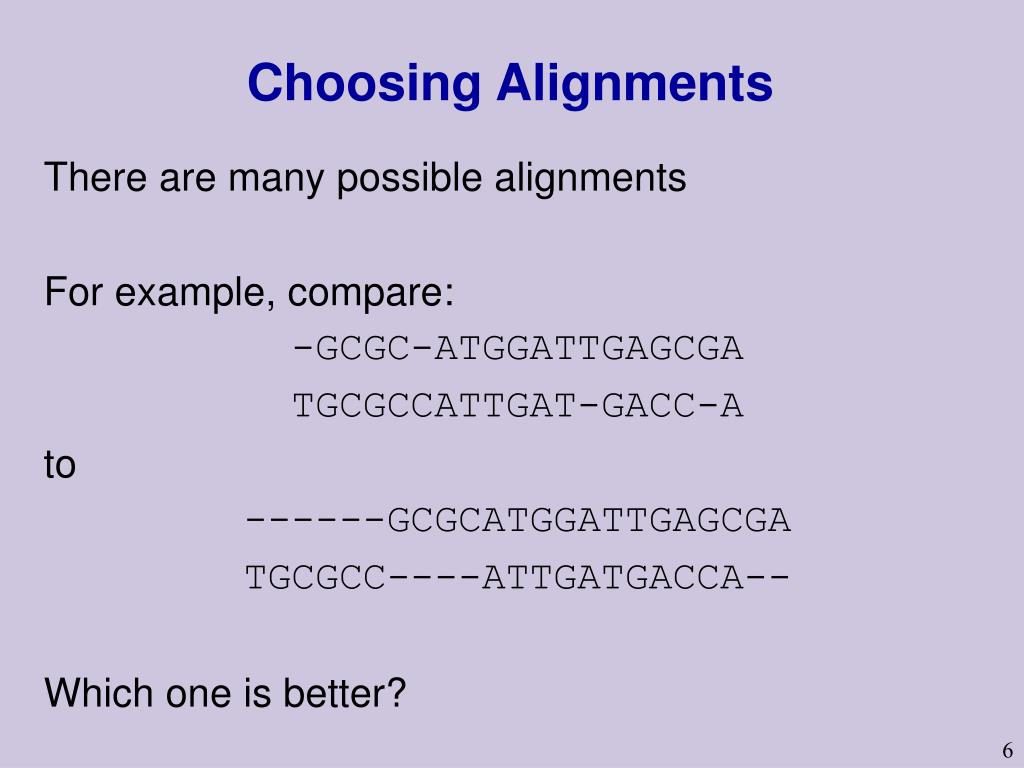 Choosing Alignments

There are many possible alignments

For example, compare:

-GCGC-ATGGATTGAGCGA
TGCGCCATTGAT-GACC-A

to

------GCGCATGGATTGAGCGA
TGCGCC----ATTGATGACCA--

Which one is better?

6